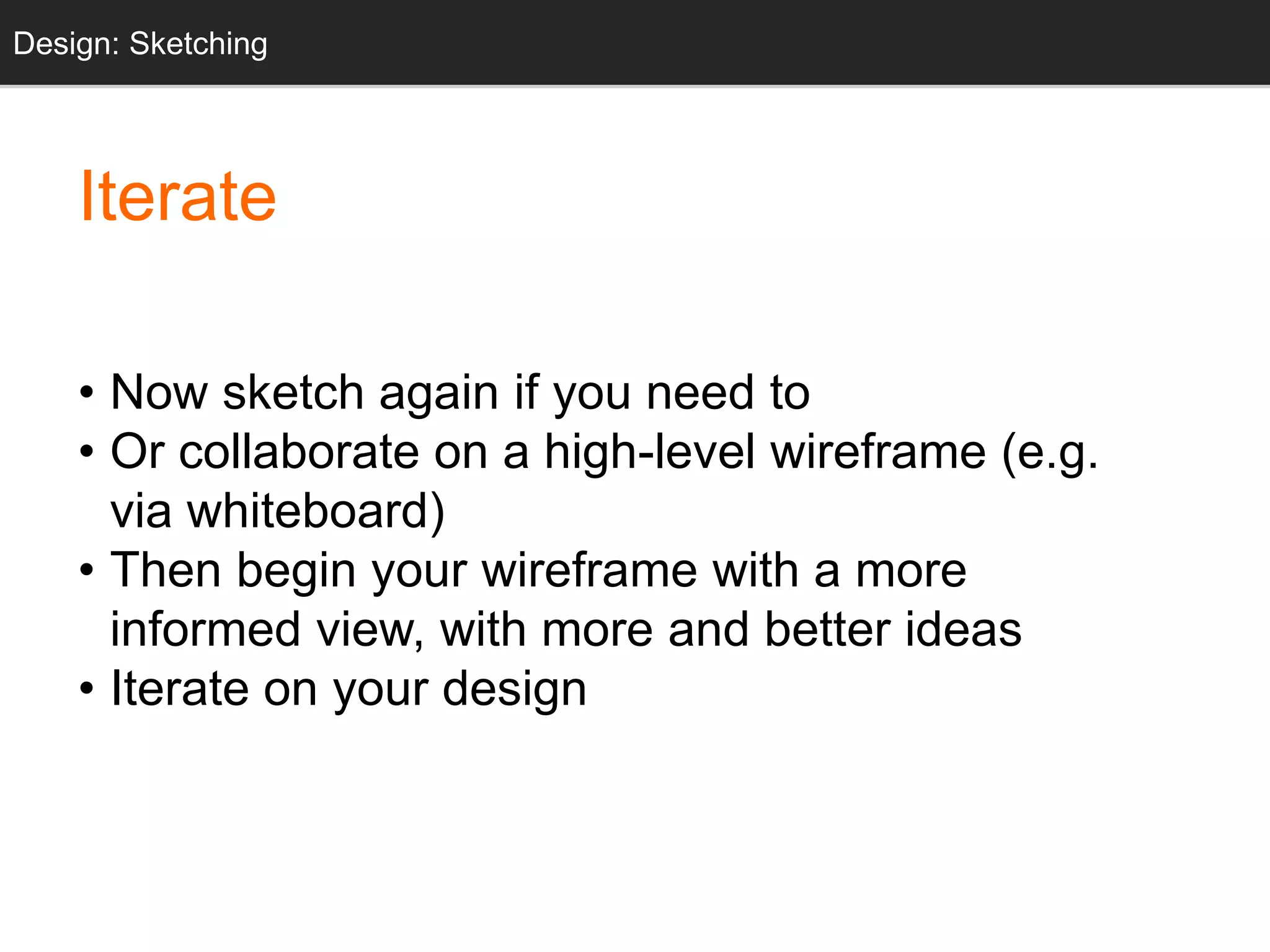 Design: Sketching

Iterate

• Now sketch again if you need to
• Or collaborate on a high-level wireframe (e.g. via whiteboard)
• Then begin your wireframe with a more informed view, with more and better ideas
• Iterate on your design